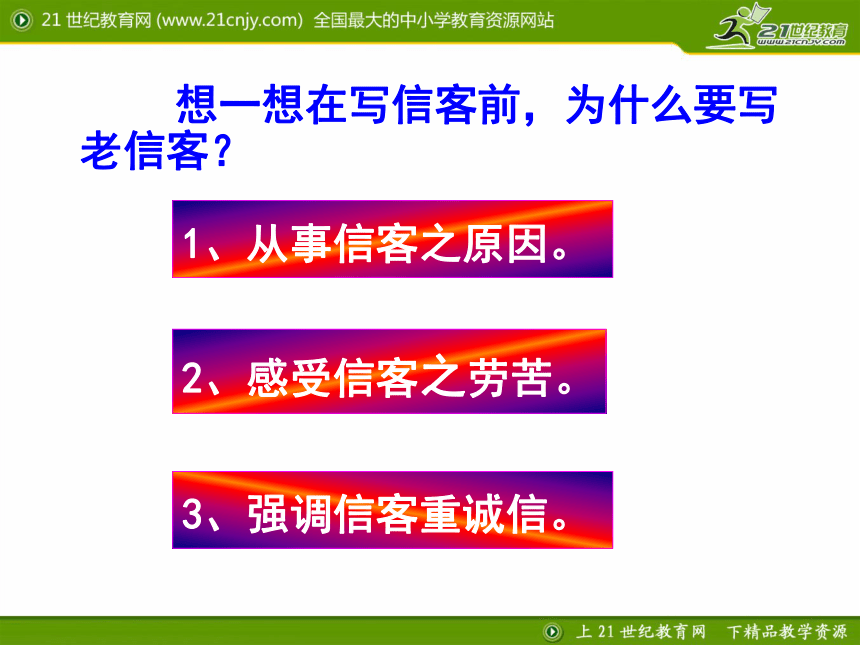 21 世纪教育网 (www.21cnjy.com) 全国最大的中小学教育资源网站

21世纪教育
www.21cnjy.com

想一想在写信客前，为什么要写老信客？

1、从事信客之原因。

2、感受信客之劳苦。

3、强调信客重诚信。

上 21 世纪教育网 下精品教学资源